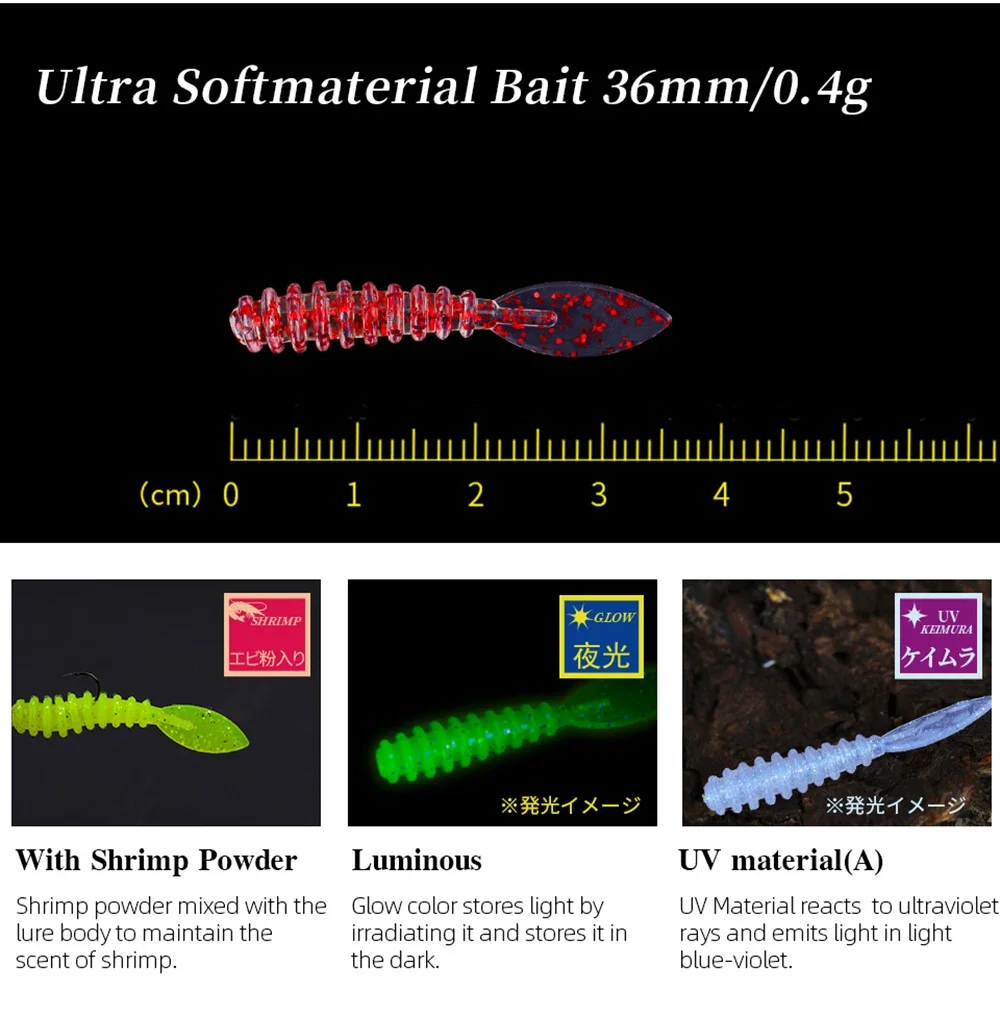 Ultra Softmaterial Bait 36mm/0.4g

(cm) 0 1 2 3 4 5

SHRIMP
エビ粉入り

GLOW
夜光

※発光イメージ

UV
KEIMURA
ケイムラ

※発光イメージ

With Shrimp Powder

Shrimp powder mixed with the lure body to maintain the scent of shrimp.

Luminous

Glow color stores light by irradiating it and stores it in the dark.

UV material(A)

UV Material reacts to ultraviolet rays and emits light in light blue-violet.